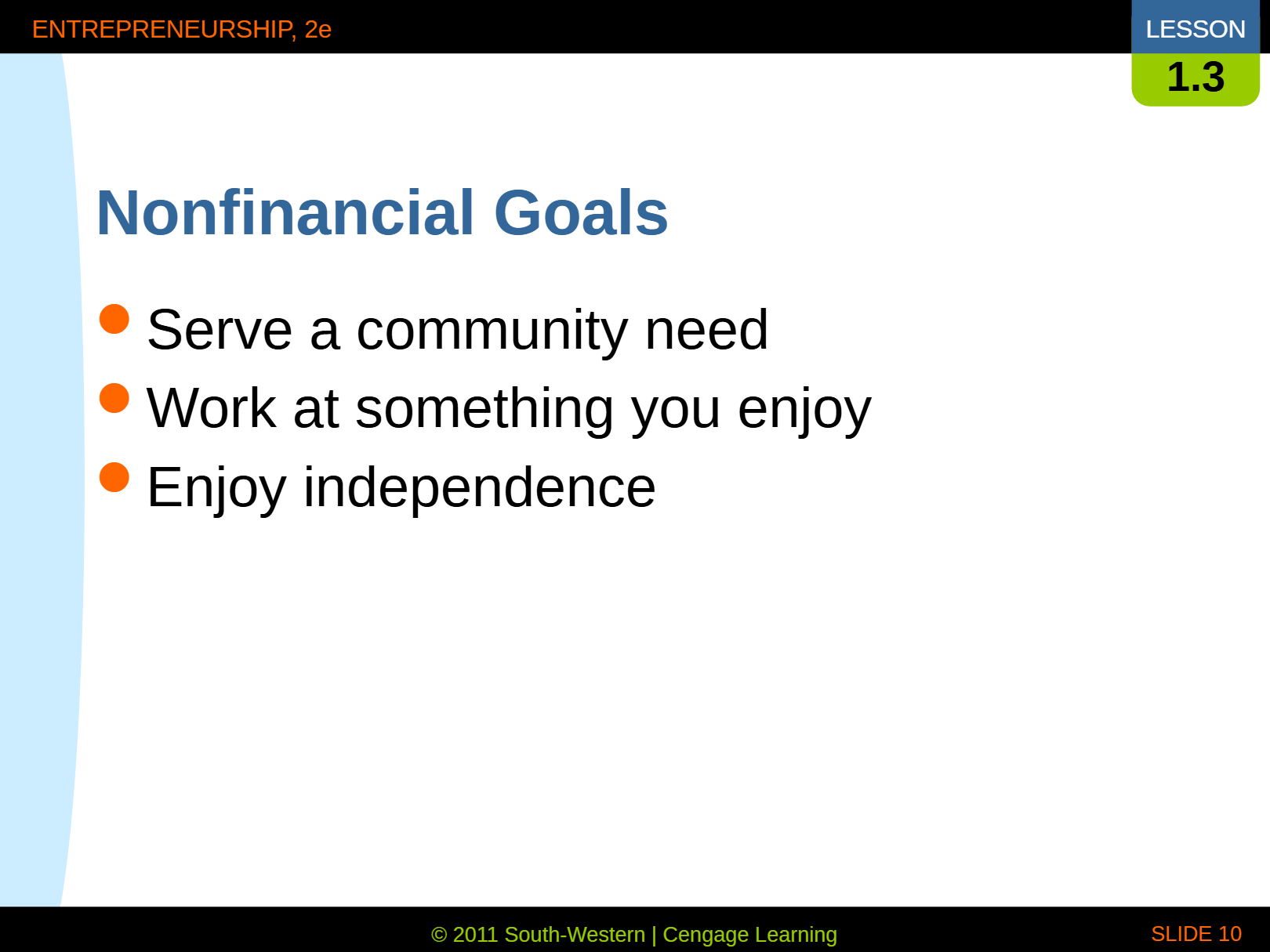 ENTREPRENEURSHIP, 2e

LESSON
1.3

Nonfinancial Goals

• Serve a community need
• Work at something you enjoy
• Enjoy independence

© 2011 South-Western | Cengage Learning

SLIDE 10